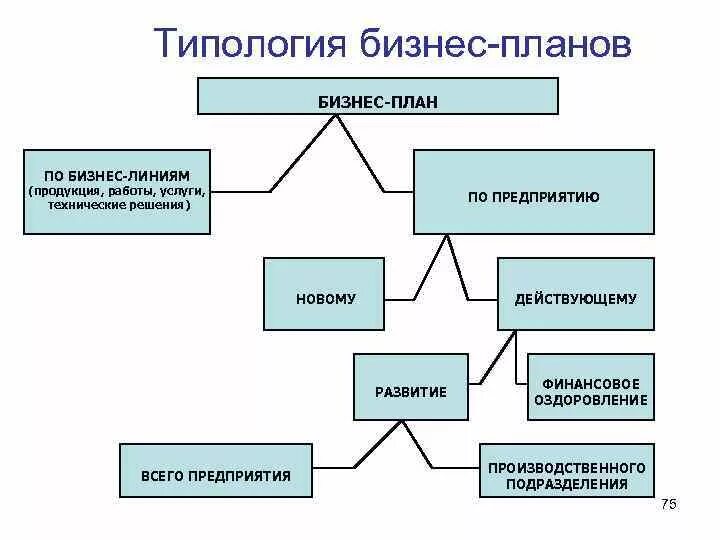 Типология бизнес-планов

БИЗНЕС-ПЛАН

ПО БИЗНЕС-ЛИНИЯМ (продукция, работы, услуги, технические решения)

ПО ПРЕДПРИЯТИЮ

НОВОМУ

ДЕЙСТВУЮЩЕМУ

РАЗВИТИЕ

ФИНАНСОВОЕ ОЗДОРОВЛЕНИЕ

ВСЕГО ПРЕДПРИЯТИЯ

ПРОИЗВОДСТВЕННОГО ПОДРАЗДЕЛЕНИЯ

75